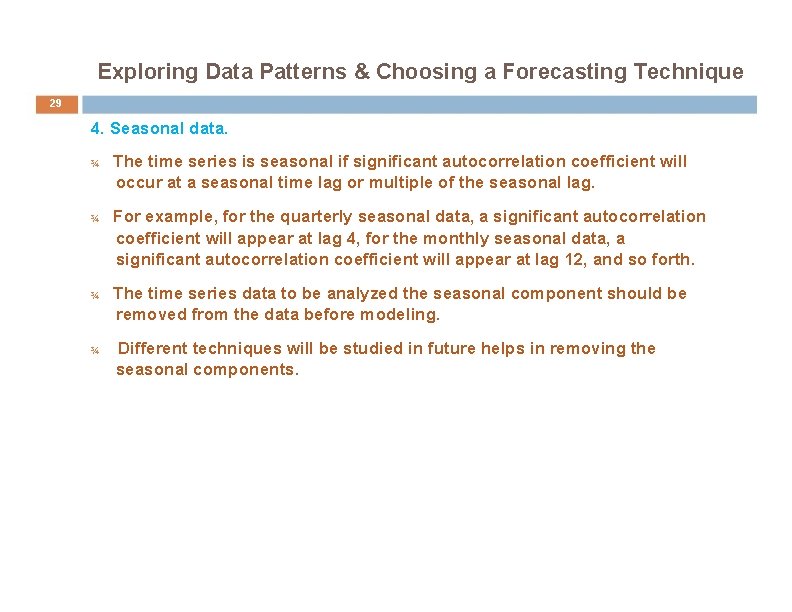 Exploring Data Patterns & Choosing a Forecasting Technique

29

4. Seasonal data.

¾ The time series is seasonal if significant autocorrelation coefficient will occur at a seasonal time lag or multiple of the seasonal lag.

¾ For example, for the quarterly seasonal data, a significant autocorrelation coefficient will appear at lag 4, for the monthly seasonal data, a significant autocorrelation coefficient will appear at lag 12, and so forth.

¾ The time series data to be analyzed the seasonal component should be removed from the data before modeling.

¾ Different techniques will be studied in future helps in removing the seasonal components.